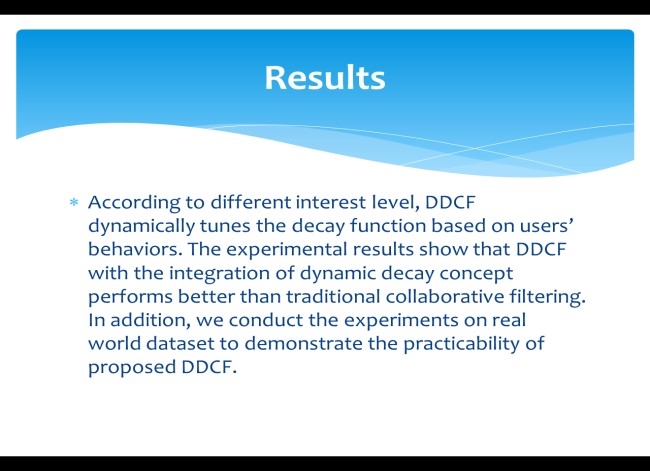 Results

* According to different interest level, DDCF dynamically tunes the decay function based on users' behaviors. The experimental results show that DDCF with the integration of dynamic decay concept performs better than traditional collaborative filtering. In addition, we conduct the experiments on real world dataset to demonstrate the practicability of proposed DDCF.